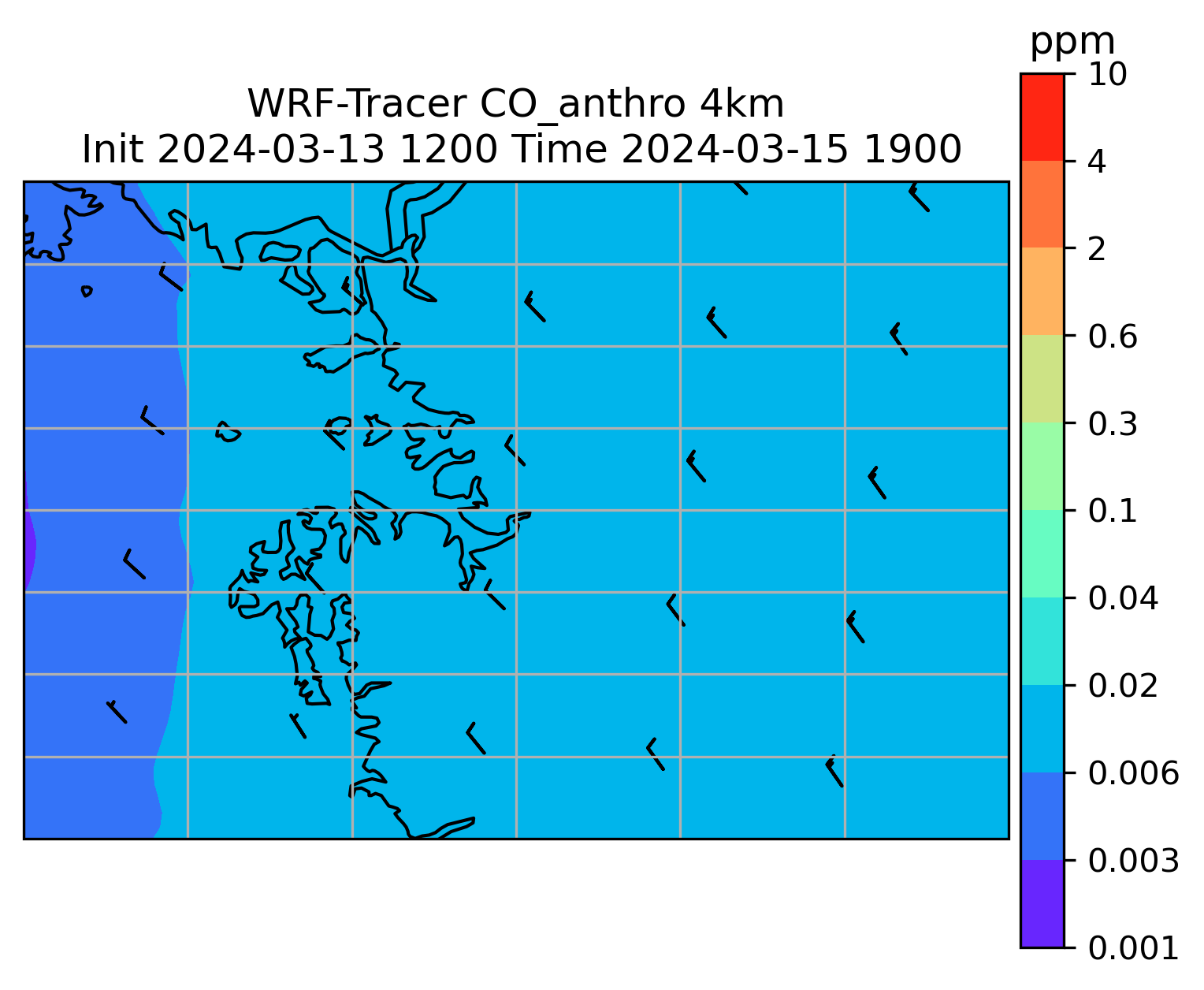 WRF-Tracer CO_anthro 4km
Init 2024-03-13 1200 Time 2024-03-15 1900

ppm
10
4
2
0.6
0.3
0.1
0.04
0.02
0.006
0.003
0.001